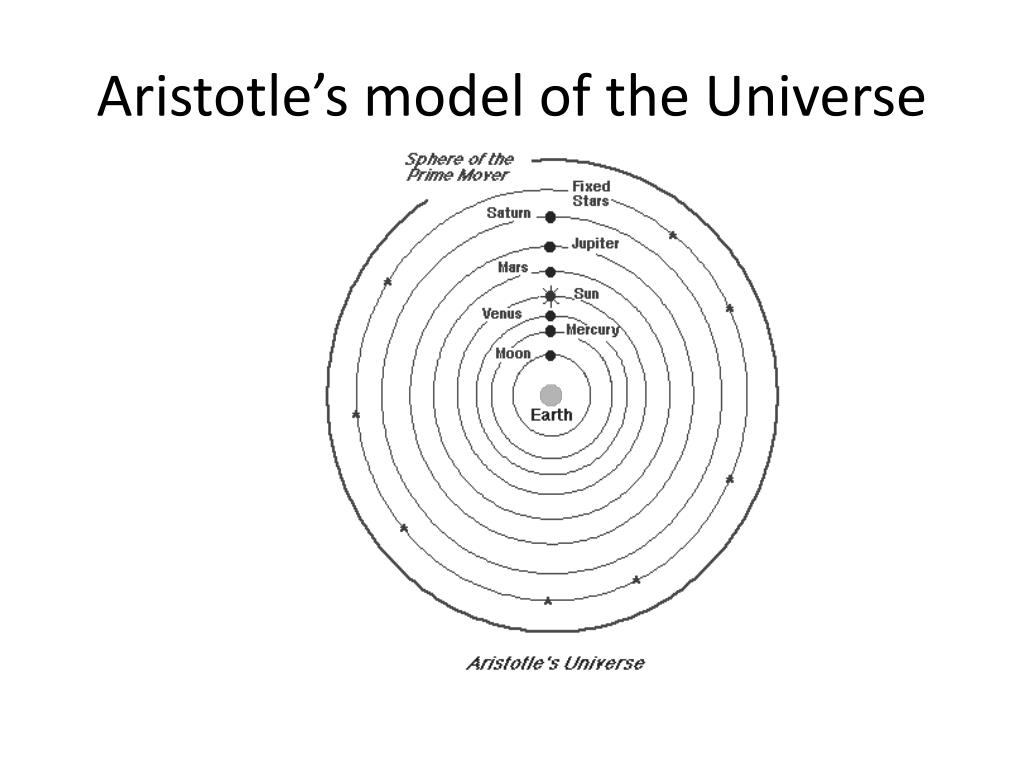 Aristotle's model of the Universe

Sphere of the Prime Mover

Fixed Stars

Saturn

Jupiter

Mars

Sun

Venus

Mercury

Moon

Earth

Aristotle's Universe